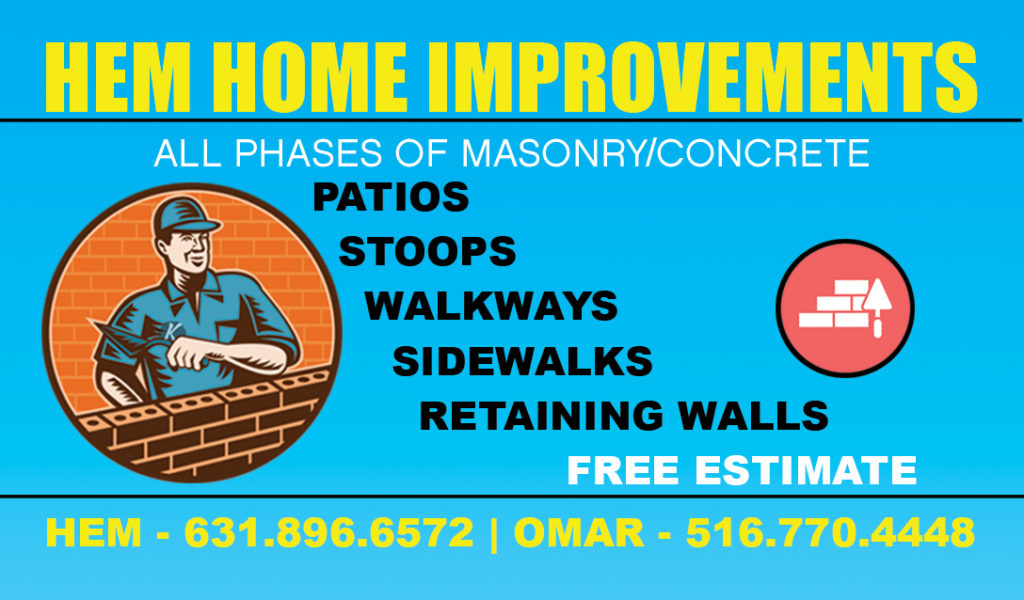 HEM HOME IMPROVEMENTS

ALL PHASES OF MASONRY/CONCRETE

PATIOS
STOOPS
WALKWAYS
SIDEWALKS
RETAINING WALLS
FREE ESTIMATE

HEM - 631.896.6572 | OMAR - 516.770.4448